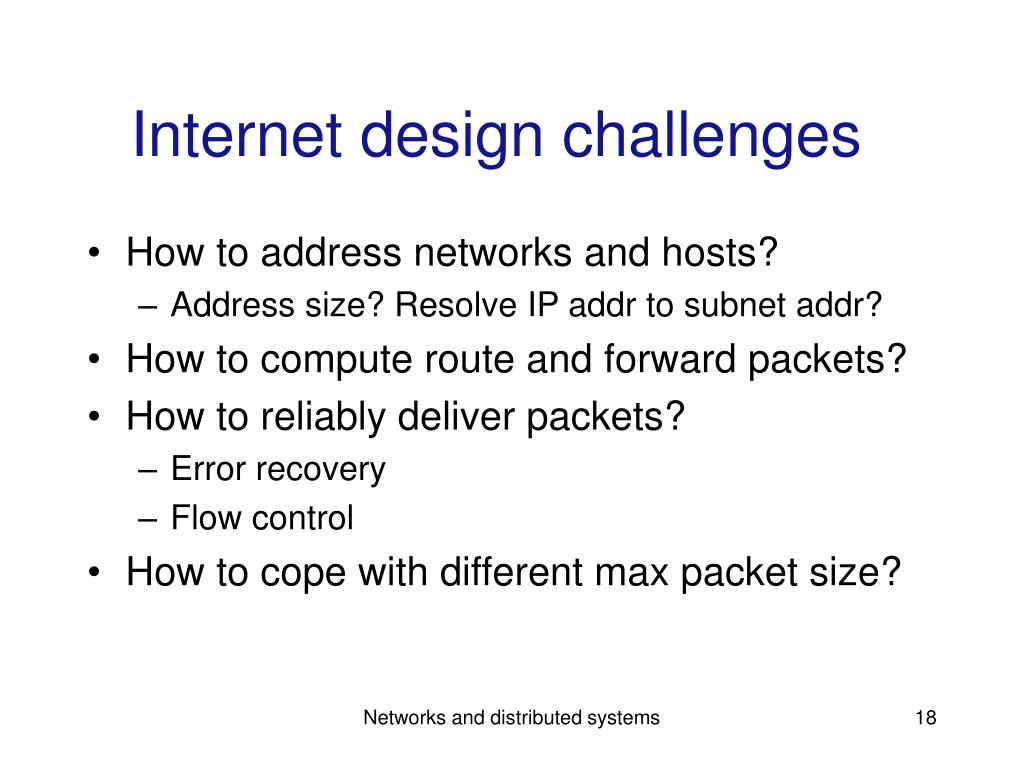 Internet design challenges

• How to address networks and hosts?
 – Address size? Resolve IP addr to subnet addr?
• How to compute route and forward packets?
• How to reliably deliver packets?
 – Error recovery
 – Flow control
• How to cope with different max packet size?

Networks and distributed systems

18